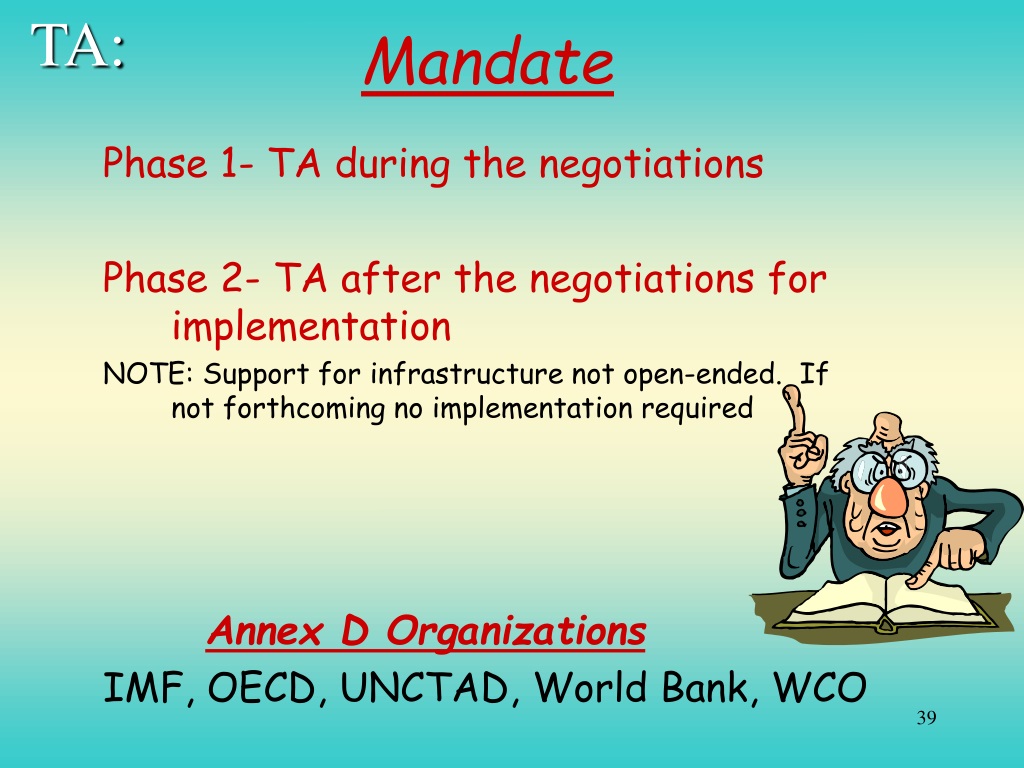 TA:

Mandate

Phase 1- TA during the negotiations

Phase 2- TA after the negotiations for implementation

NOTE: Support for infrastructure not open-ended. If not forthcoming no implementation required

Annex D Organizations

IMF, OECD, UNCTAD, World Bank, WCO

39